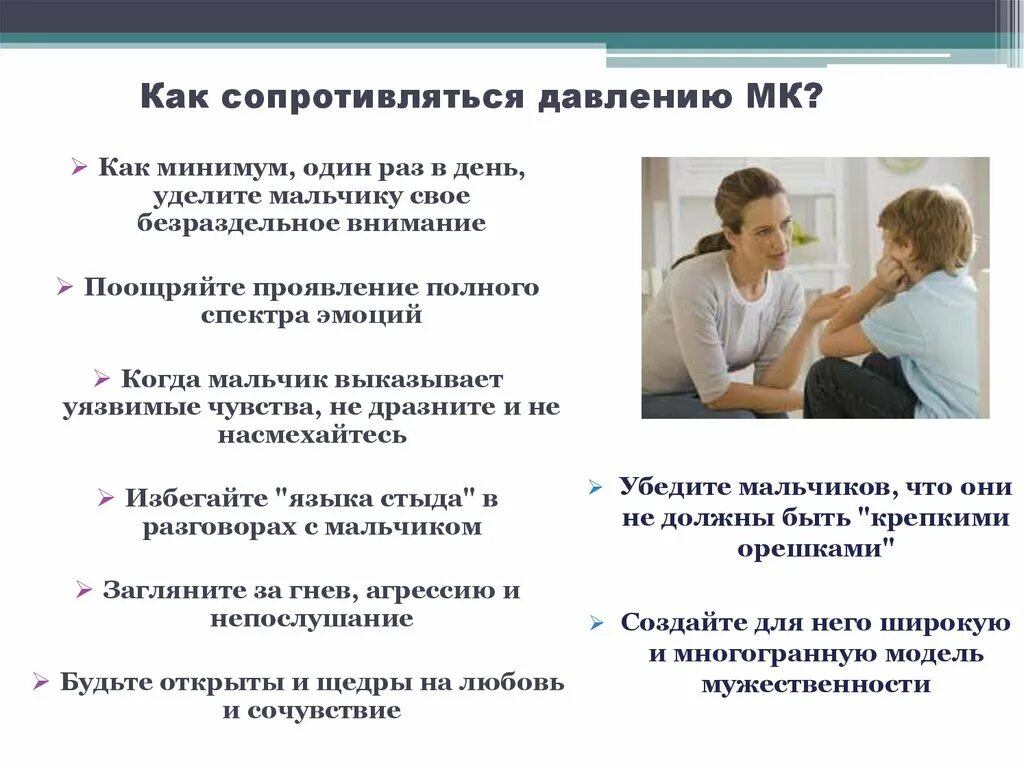 Как сопротивляться давлению МК?

➢ Как минимум, один раз в день, уделите мальчику свое безраздельное внимание

➢ Поощряйте проявление полного спектра эмоций

➢ Когда мальчик выказывает уязвимые чувства, не дразните и не насмехайтесь

➢ Избегайте "языка стыда" в разговорах с мальчиком

➢ Загляните за гнев, агрессию и непослушание

➢ Будьте открыты и щедры на любовь и сочувствие

➢ Убедите мальчиков, что они не должны быть "крепкими орешками"

➢ Создайте для него широкую и многогранную модель мужественности